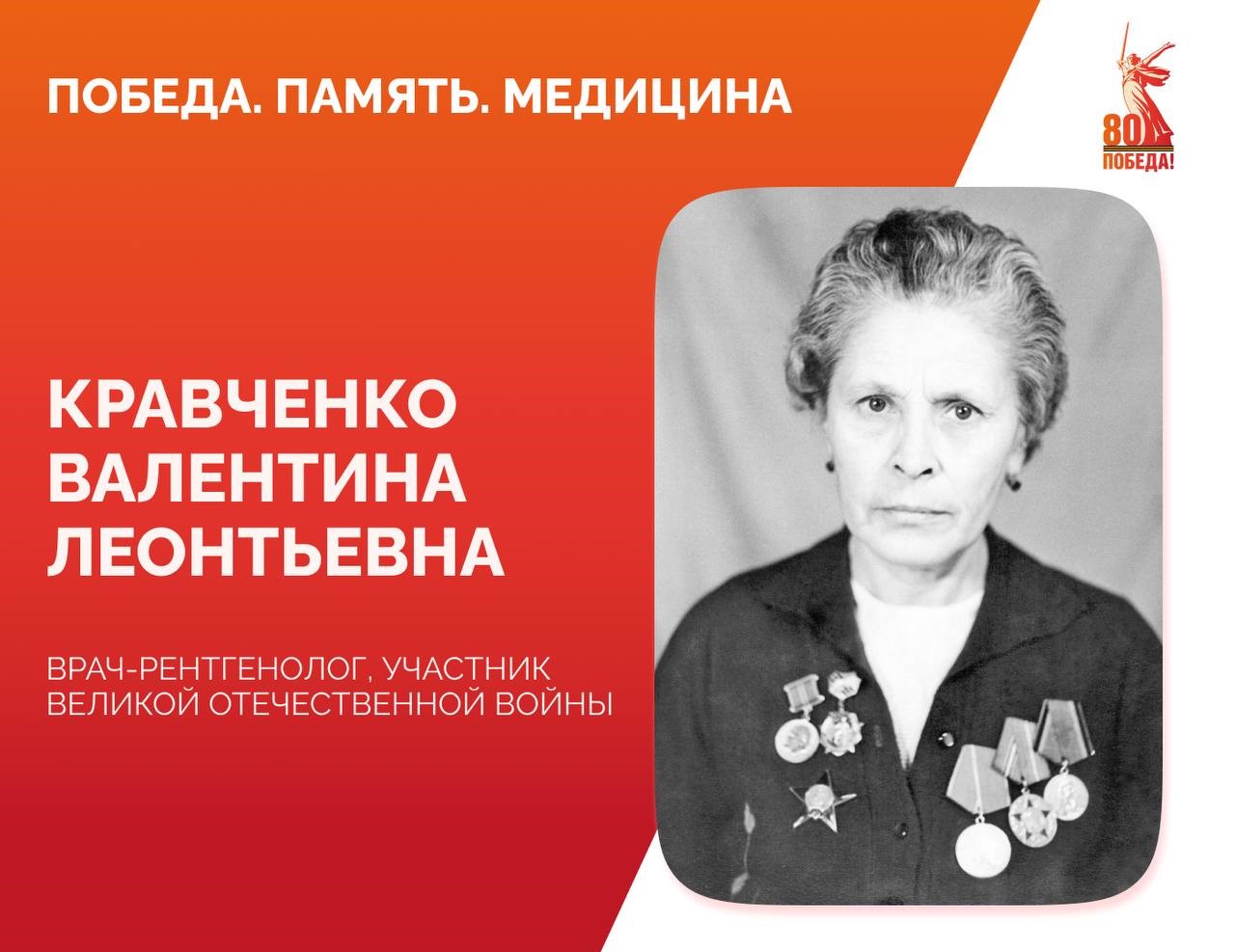 ПОБЕДА. ПАМЯТЬ. МЕДИЦИНА

80 ПОБЕДА!

КРАВЧЕНКО ВАЛЕНТИНА ЛЕОНТЬЕВНА

ВРАЧ-РЕНТГЕНОЛОГ, УЧАСТНИК ВЕЛИКОЙ ОТЕЧЕСТВЕННОЙ ВОЙНЫ